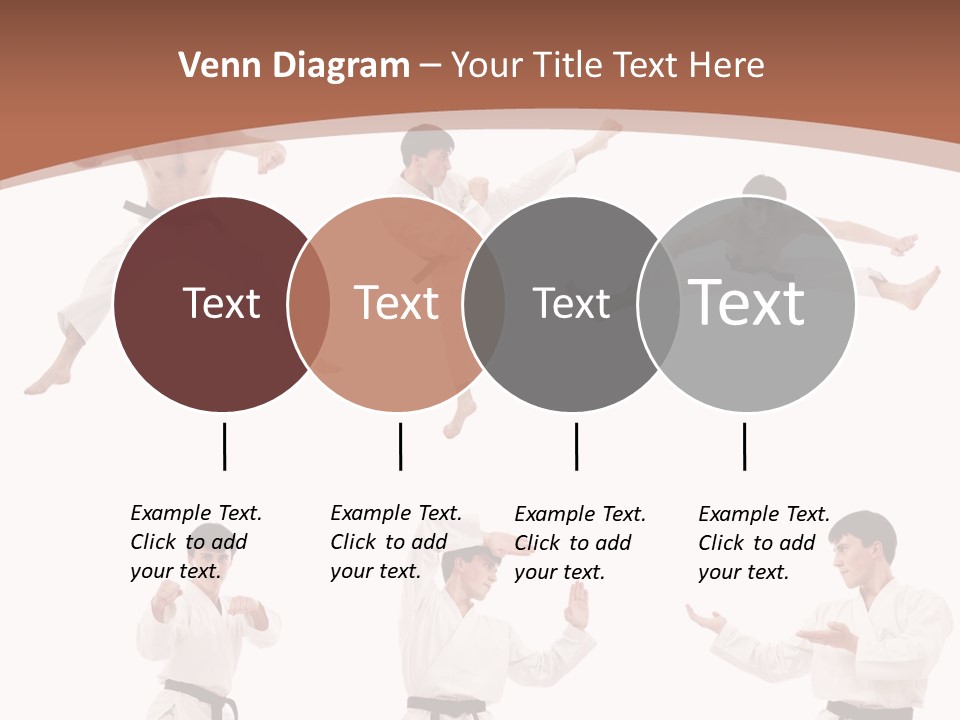 Venn Diagram – Your Title Text Here

Text

Text

Text

Text

Example Text. Click to add your text.

Example Text. Click to add your text.

Example Text. Click to add your text.

Example Text. Click to add your text.